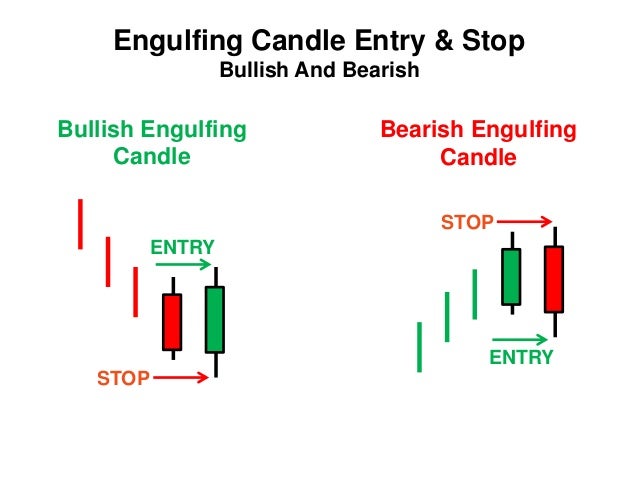 Engulfing Candle Entry & Stop
Bullish And Bearish

Bullish Engulfing Candle

ENTRY

STOP

Bearish Engulfing Candle

STOP

ENTRY